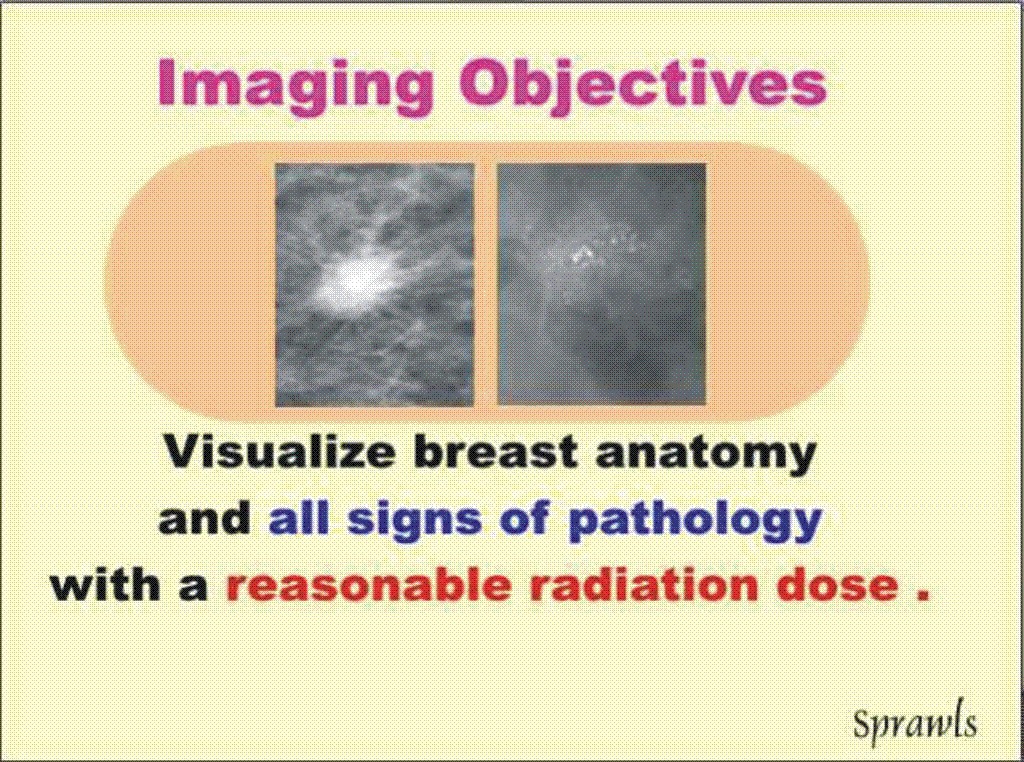 Imaging Objectives

Visualize breast anatomy and all signs of pathology with a reasonable radiation dose .

Sprawls